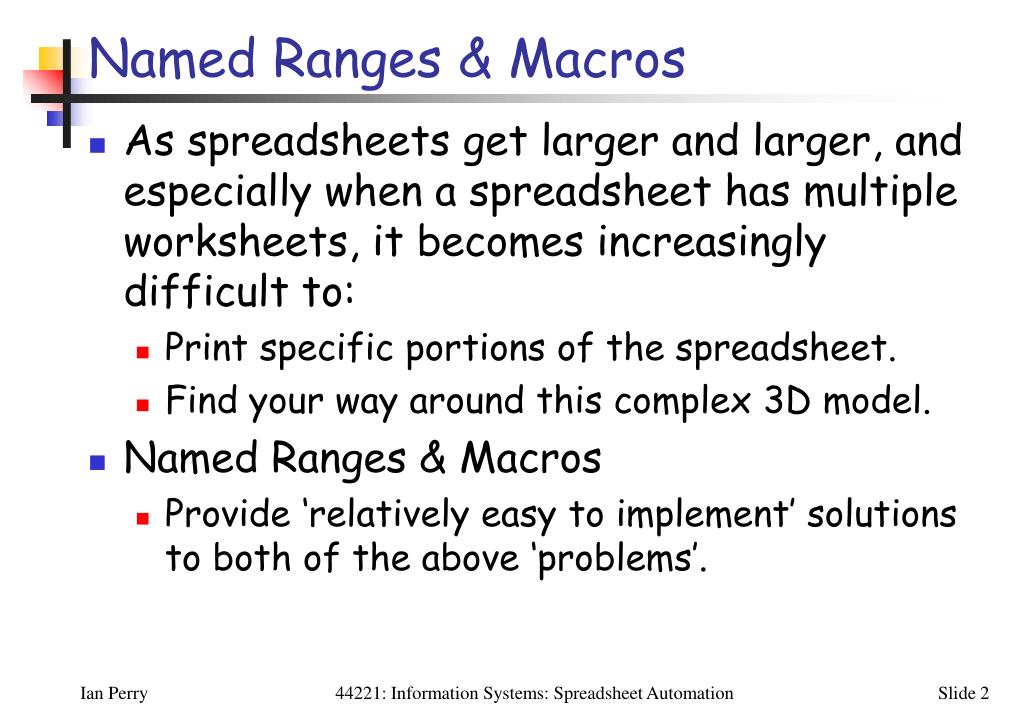 Named Ranges & Macros

As spreadsheets get larger and larger, and especially when a spreadsheet has multiple worksheets, it becomes increasingly difficult to:

Print specific portions of the spreadsheet.

Find your way around this complex 3D model.

Named Ranges & Macros

Provide ‘relatively easy to implement’ solutions to both of the above ‘problems’.

Ian Perry

44221: Information Systems: Spreadsheet Automation

Slide 2